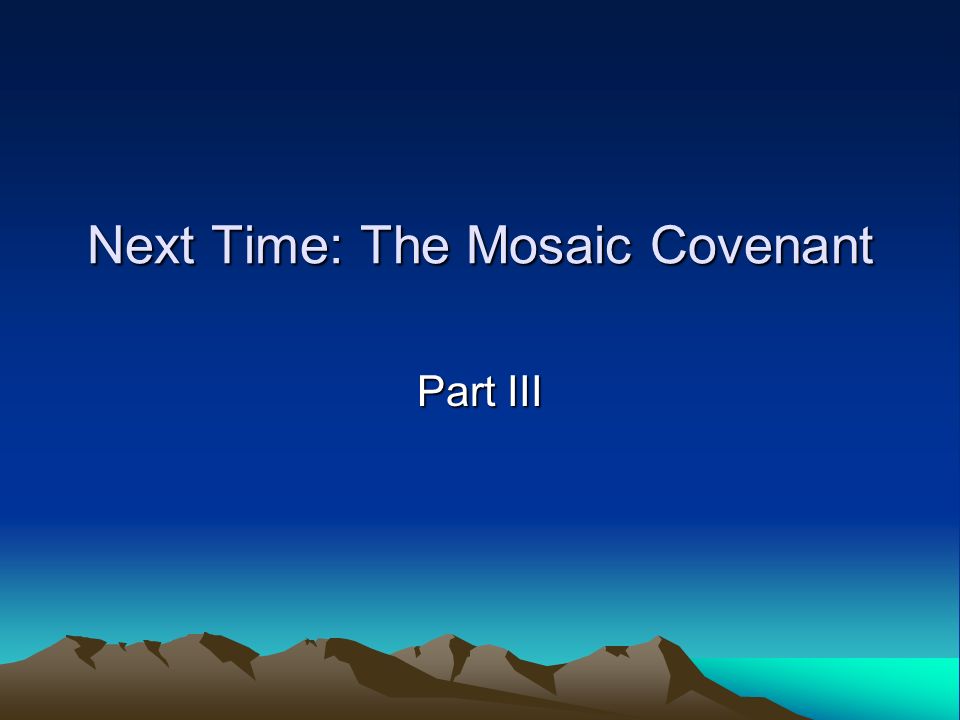 Next Time: The Mosaic Covenant

Part III